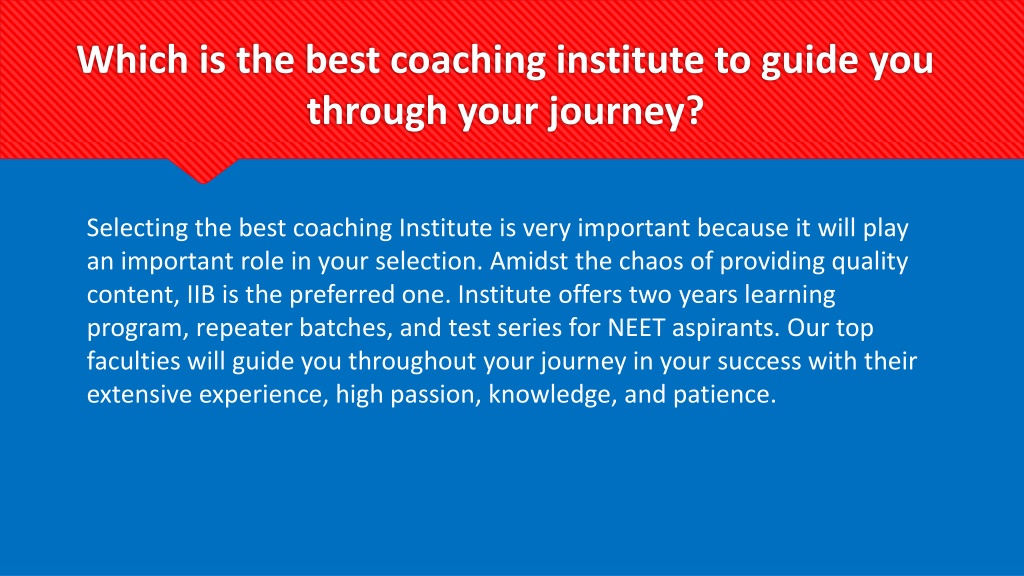 Which is the best coaching institute to guide you through your journey?

Selecting the best coaching Institute is very important because it will play an important role in your selection. Amidst the chaos of providing quality content, IIB is the preferred one. Institute offers two years learning program, repeater batches, and test series for NEET aspirants. Our top faculties will guide you throughout your journey in your success with their extensive experience, high passion, knowledge, and patience.